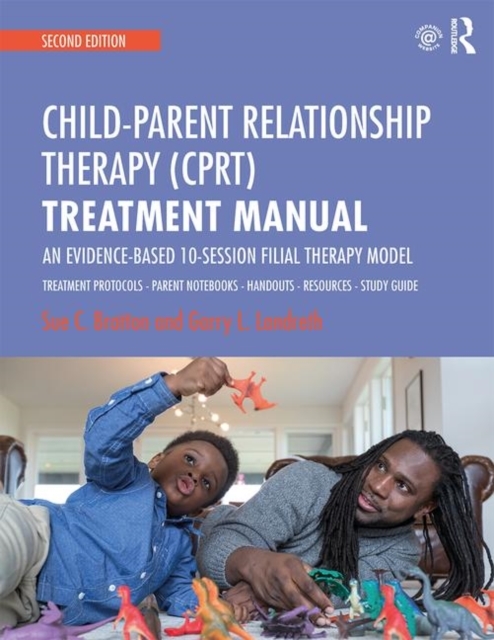 SECOND EDITION

COMPANION WEBSITE

ROUTLEDGE

CHILD-PARENT RELATIONSHIP THERAPY (CPRT) TREATMENT MANUAL

AN EVIDENCE-BASED 10-SESSION FILIAL THERAPY MODEL

TREATMENT PROTOCOLS - PARENT NOTEBOOKS - HANDOUTS - RESOURCES - STUDY GUIDE

Sue C. Bratton and Garry L. Landreth